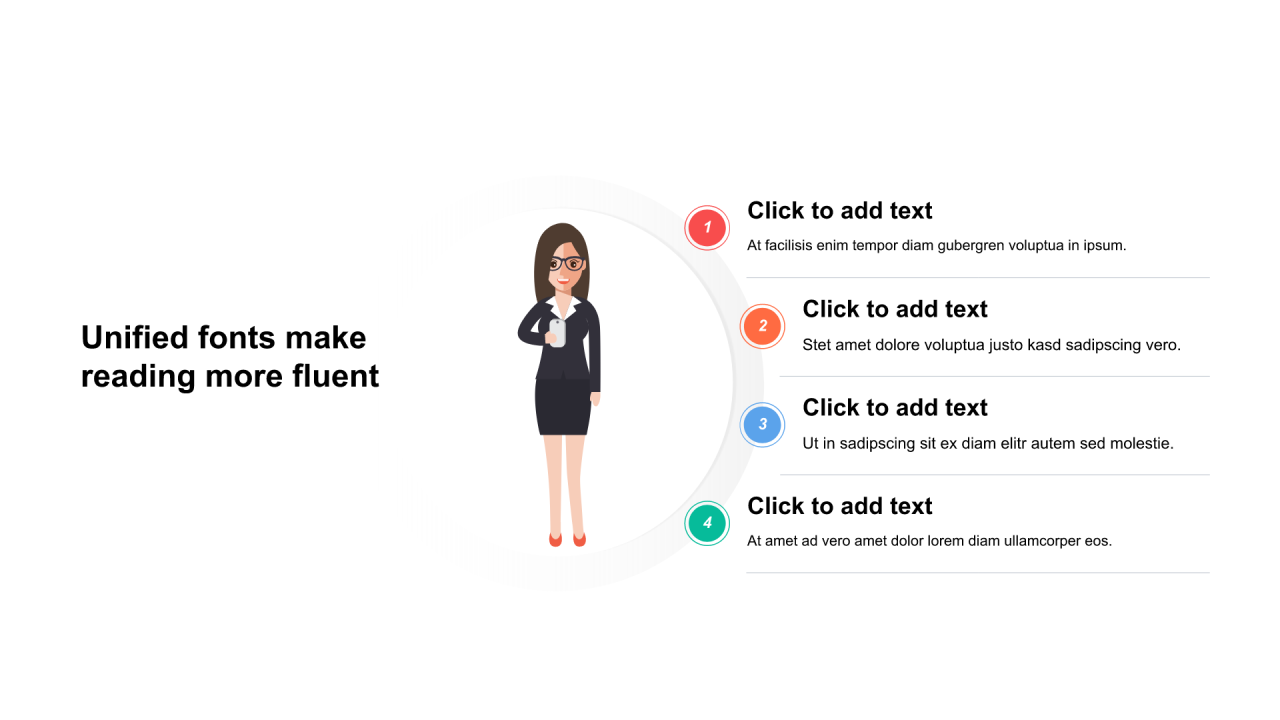 Unified fonts make reading more fluent

1
Click to add text
At facilisis enim tempor diam gubergren voluptua in ipsum.

2
Click to add text
Stet amet dolore voluptua justo kasd sadipscing vero.

3
Click to add text
Ut in sadipscing sit ex diam elitr autem sed molestie.

4
Click to add text
At amet ad vero amet dolor lorem diam ullamcorper eos.